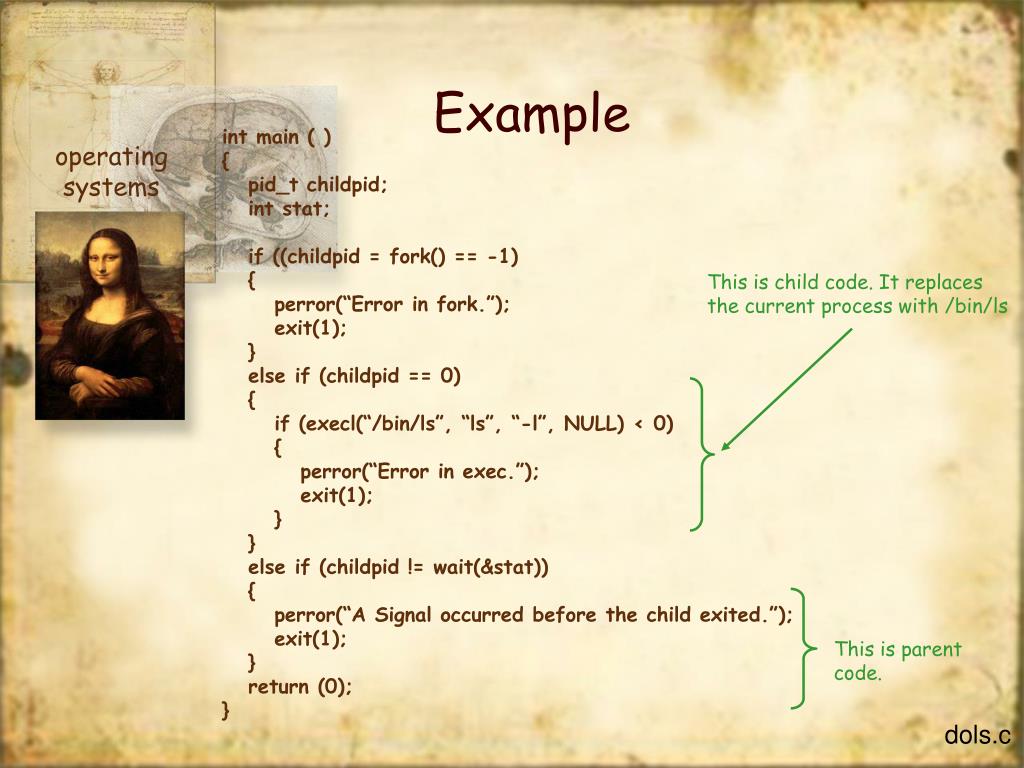 Example

operating systems

int main ( )
{
pid_t childpid;
int stat;

if ((childpid = fork() == -1)
{
perror(“Error in fork.”);
exit(1);
}
else if (childpid == 0)
{
if (execl(“/bin/ls”, “ls”, “-l”, NULL) < 0)
{
perror(“Error in exec.”);
exit(1);
}
}
else if (childpid != wait(&stat))
{
perror(“A Signal occurred before the child exited.”);
exit(1);
}
return (0);
}

This is child code. It replaces the current process with /bin/ls

This is parent code.

dols.c